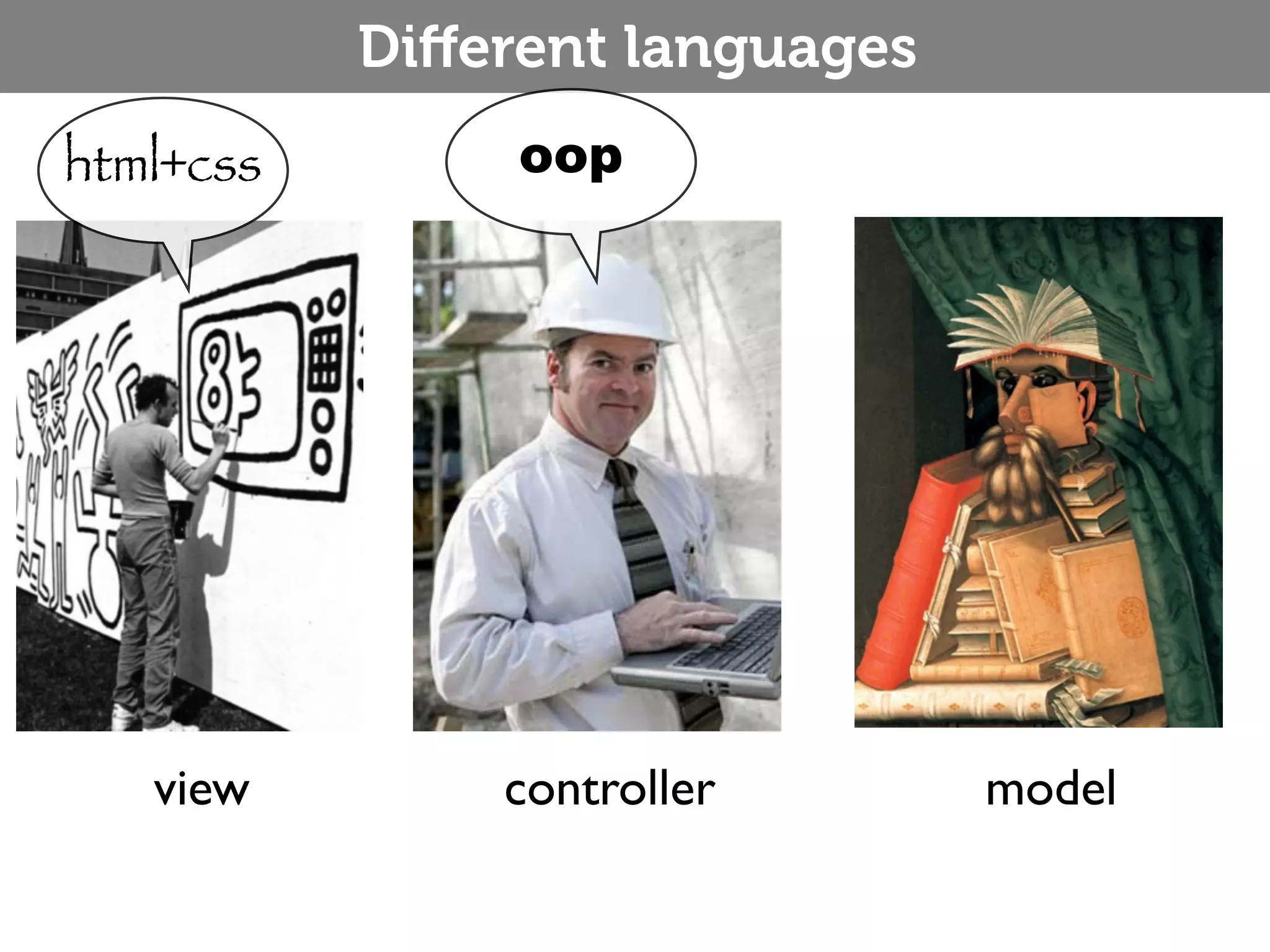 Different languages

html+css

oop

view

controller

model